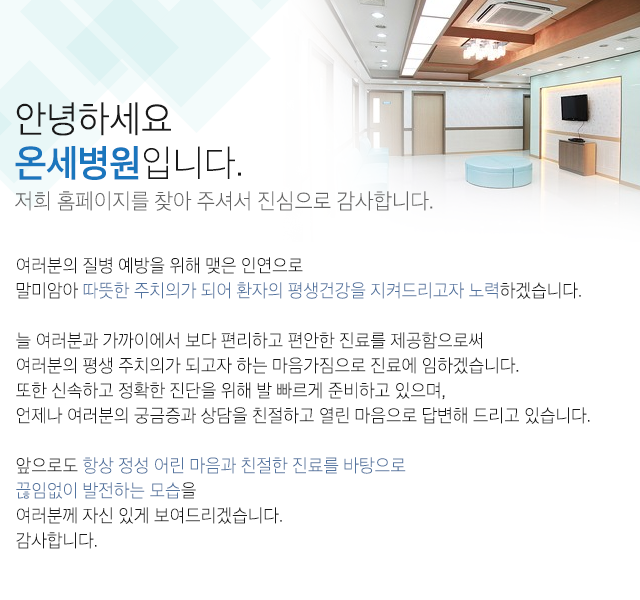 안녕하세요
온세병원입니다.
저희 홈페이지를 찾아 주셔서 진심으로 감사합니다.

여러분의 질병 예방을 위해 맺은 인연으로
말미암아 따뜻한 주치의가 되어 환자의 평생건강을 지켜드리고자 노력하겠습니다.

늘 여러분과 가까이에서 보다 편리하고 편안한 진료를 제공함으로써
여러분의 평생 주치의가 되고자 하는 마음가짐으로 진료에 임하겠습니다.
또한 신속하고 정확한 진단을 위해 발 빠르게 준비하고 있으며,
언제나 여러분의 궁금증과 상담을 친절하고 열린 마음으로 답변해 드리고 있습니다.

앞으로도 항상 정성 어린 마음과 친절한 진료를 바탕으로
끊임없이 발전하는 모습을
여러분께 자신 있게 보여드리겠습니다.
감사합니다.